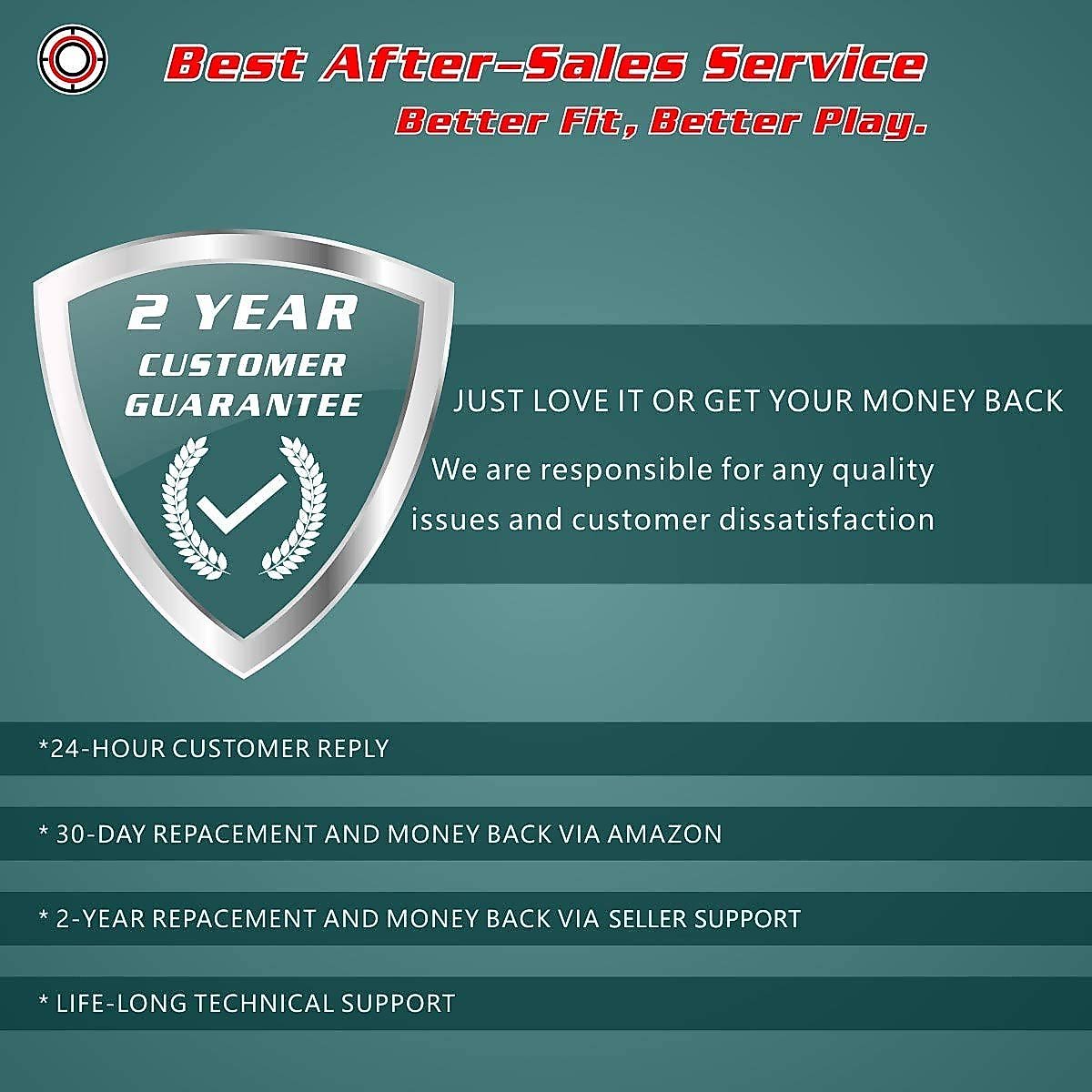 Best After-Sales Service

Better Fit, Better Play.

2 YEAR CUSTOMER GUARANTEE

JUST LOVE IT OR GET YOUR MONEY BACK

We are responsible for any quality issues and customer dissatisfaction

*24-HOUR CUSTOMER REPLY

* 30-DAY REPACEMENT AND MONEY BACK VIA AMAZON

* 2-YEAR REPACEMENT AND MONEY BACK VIA SELLER SUPPORT

* LIFE-LONG TECHNICAL SUPPORT